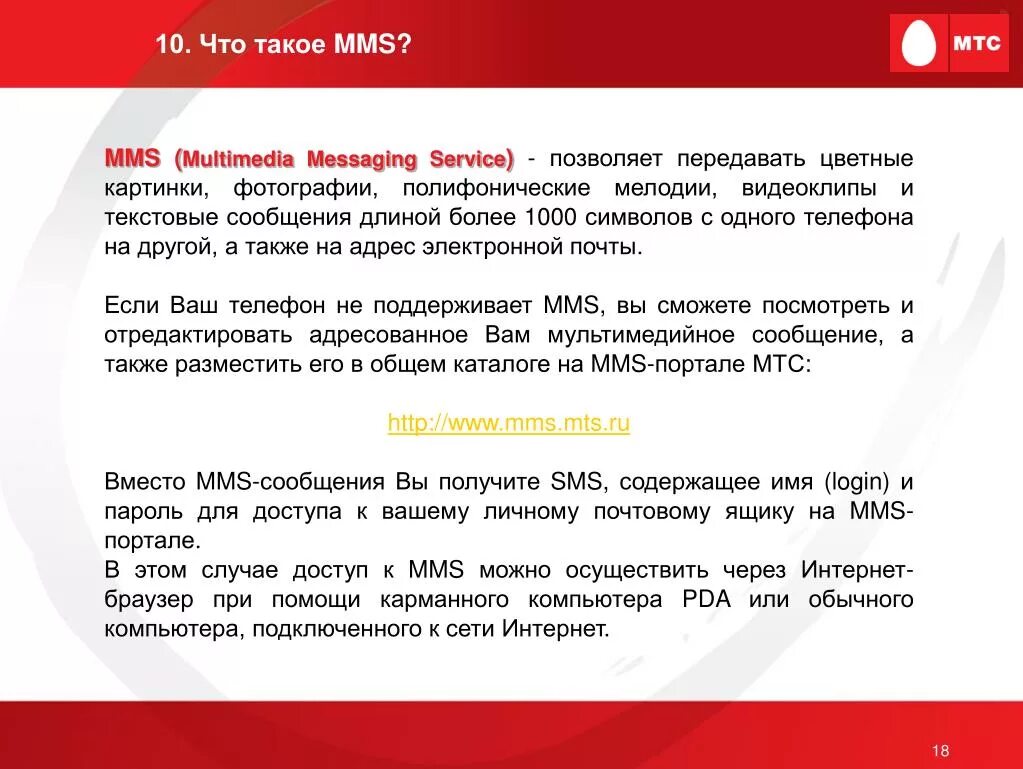 10. Что такое MMS?

МТС

MMS (Multimedia Messaging Service) - позволяет передавать цветные картинки, фотографии, полифонические мелодии, видеоклипы и текстовые сообщения длиной более 1000 символов с одного телефона на другой, а также на адрес электронной почты.

Если Ваш телефон не поддерживает MMS, вы сможете посмотреть и отредактировать адресованное Вам мультимедийное сообщение, а также разместить его в общем каталоге на MMS-портале МТС:

http://www.mms.mts.ru

Вместо MMS-сообщения Вы получите SMS, содержащее имя (login) и пароль для доступа к вашему личному почтовому ящику на MMS-портале.
В этом случае доступ к MMS можно осуществить через Интернет-браузер при помощи карманного компьютера PDA или обычного компьютера, подключенного к сети Интернет.

18